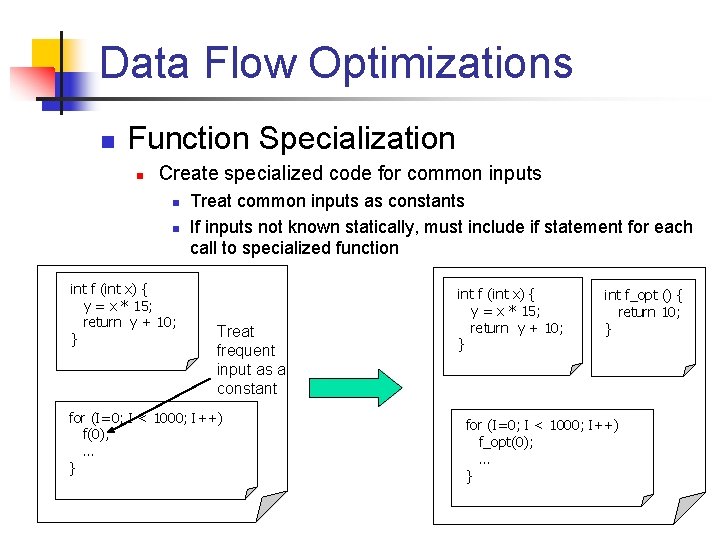 Data Flow Optimizations

Function Specialization

Create specialized code for common inputs

Treat common inputs as constants

If inputs not known statically, must include if statement for each call to specialized function

int f (int x) {
y = x * 15;
return y + 10;
}

Treat frequent input as a constant

for (I=0; I < 1000; I++)
f(0);
...
}

int f (int x) {
y = x * 15;
return y + 10;
}

int f_opt () {
return 10;
}

for (I=0; I < 1000; I++)
f_opt(0);
...
}